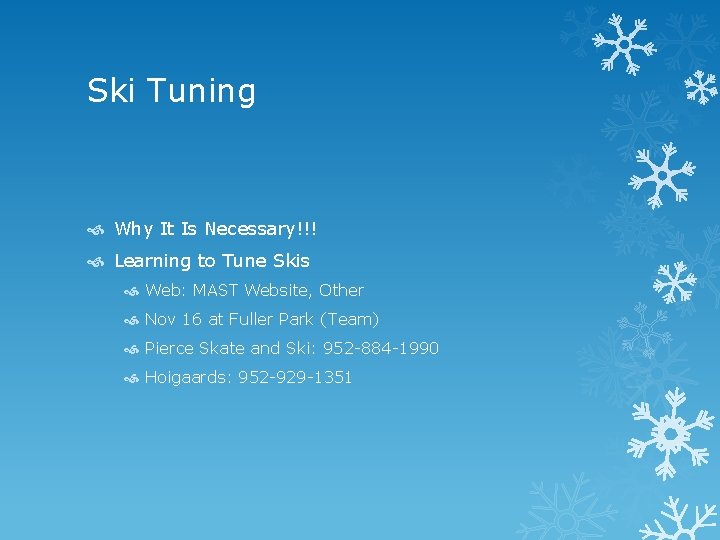 Ski Tuning

Why It Is Necessary!!!

Learning to Tune Skis

Web: MAST Website, Other

Nov 16 at Fuller Park (Team)

Pierce Skate and Ski: 952-884-1990

Hoigaards: 952-929-1351